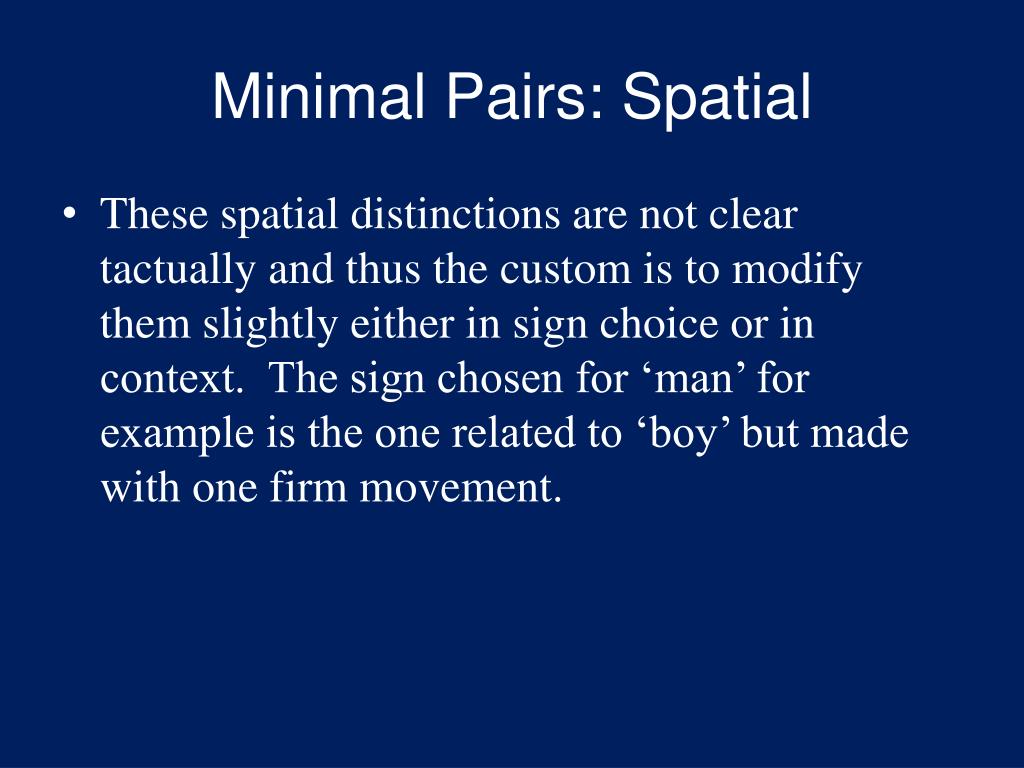 Minimal Pairs: Spatial

• These spatial distinctions are not clear tactually and thus the custom is to modify them slightly either in sign choice or in context.  The sign chosen for ‘man’ for example is the one related to ‘boy’ but made with one firm movement.